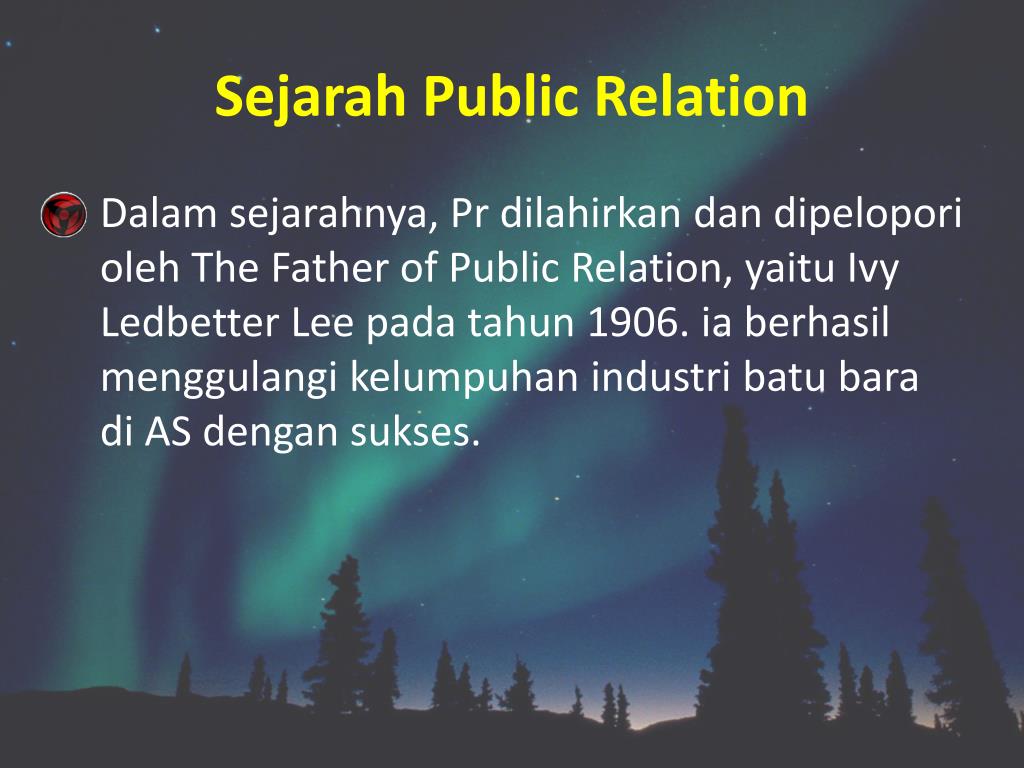 Sejarah Public Relation

Dalam sejarahnya, Pr dilahirkan dan dipelopori oleh The Father of Public Relation, yaitu Ivy Ledbetter Lee pada tahun 1906. ia berhasil menggulangi kelumpuhan industri batu bara di AS dengan sukses.